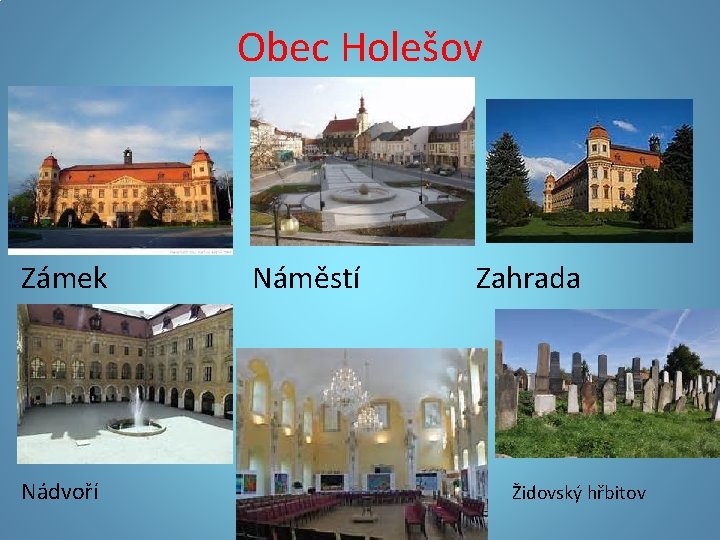 Obec Holešov

Zámek

Náměstí

Zahrada

Nádvoří

Židovský hřbitov